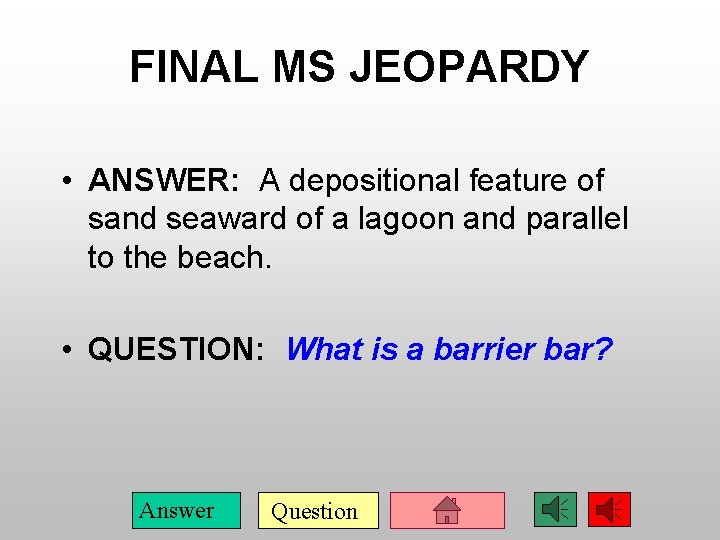 FINAL MS JEOPARDY

• ANSWER: A depositional feature of sand seaward of a lagoon and parallel to the beach.

• QUESTION: What is a barrier bar?

Answer Question